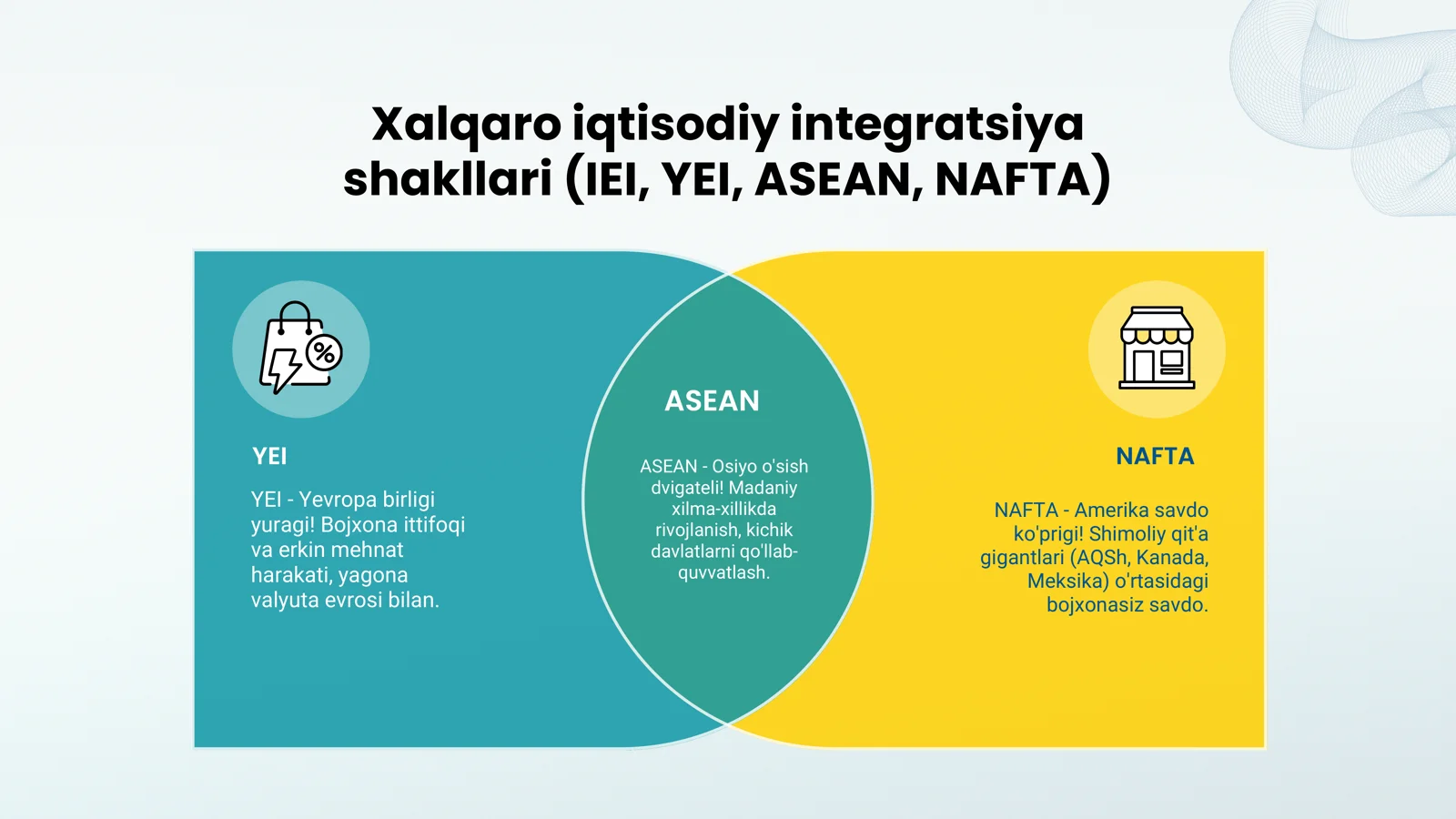 Xalqaro iqtisodiy integratsiya shakllari (IEI, YEI, ASEAN, NAFTA)

YEI

YEI - Yevropa birligi yuragi! Bojxona ittifoqi va erkin mehnat harakati, yagona valyuta evrosi bilan.

ASEAN

ASEAN - Osiyo o'sish dvigateli! Madaniy xilma-xillikda rivojlanish, kichik davlatlarni qo'llab-quvvatlash.

NAFTA

NAFTA - Amerika savdo ko'prigi! Shimoliy qit'a gigantlari (AQSh, Kanada, Meksika) o'rtasidagi bojxonasiz savdo.